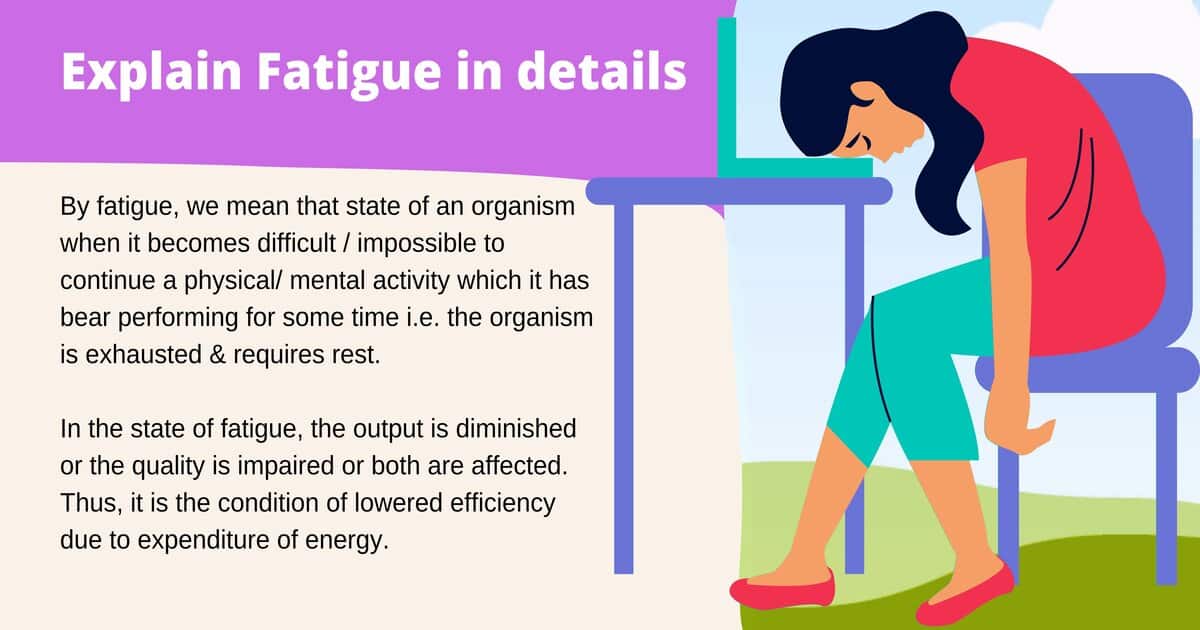 Explain Fatigue in details

By fatigue, we mean that state of an organism when it becomes difficult / impossible to continue a physical/ mental activity which it has bear performing for some time i.e. the organism is exhausted & requires rest.

In the state of fatigue, the output is diminished or the quality is impaired or both are affected. Thus, it is the condition of lowered efficiency due to expenditure of energy.